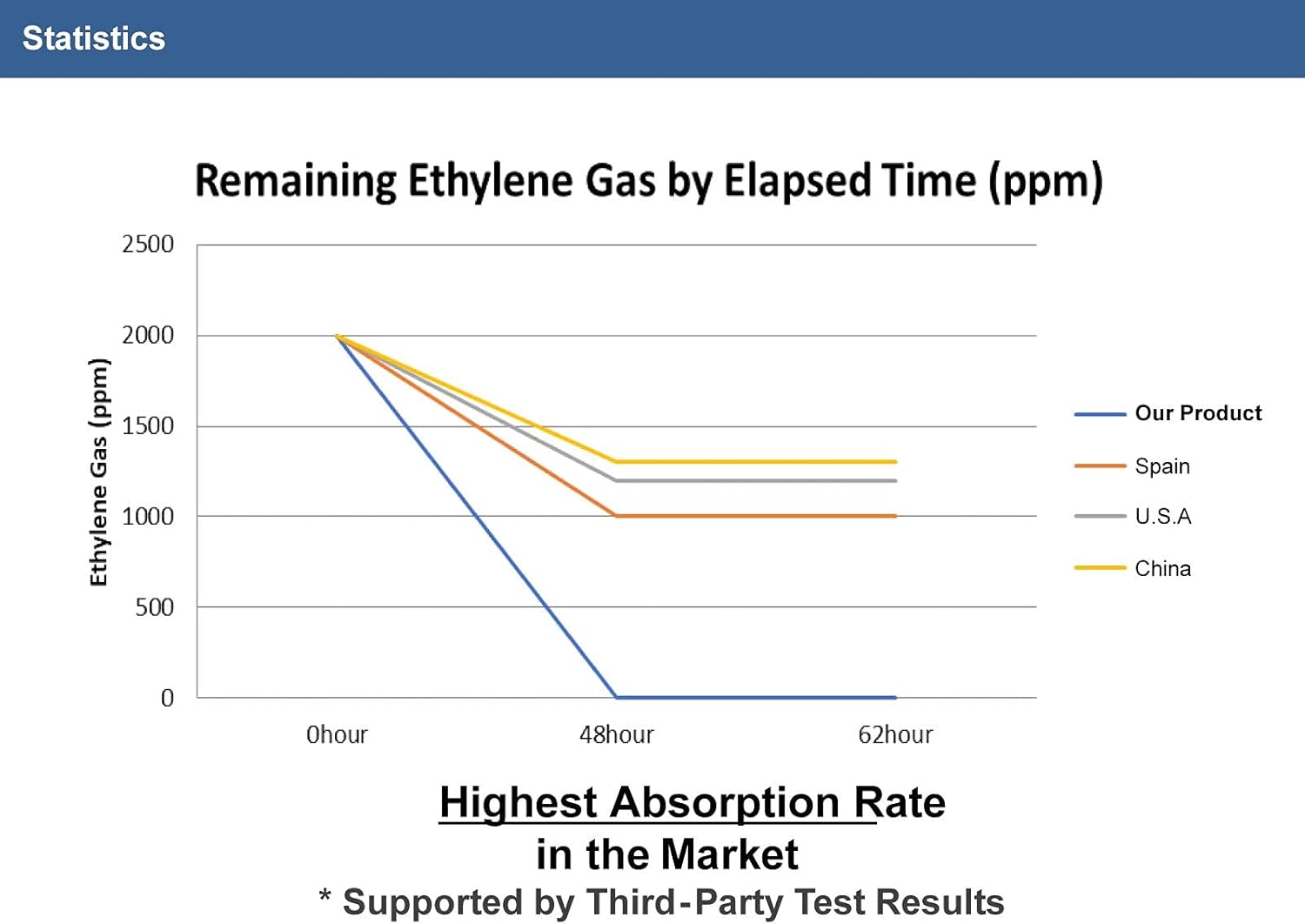 Statistics

Remaining Ethylene Gas by Elapsed Time (ppm)

Ethylene Gas (ppm)

2500
2000
1500
1000
500
0

0hour
48hour
62hour

Our Product
Spain
U.S.A
China

Highest Absorption Rate
in the Market
* Supported by Third-Party Test Results